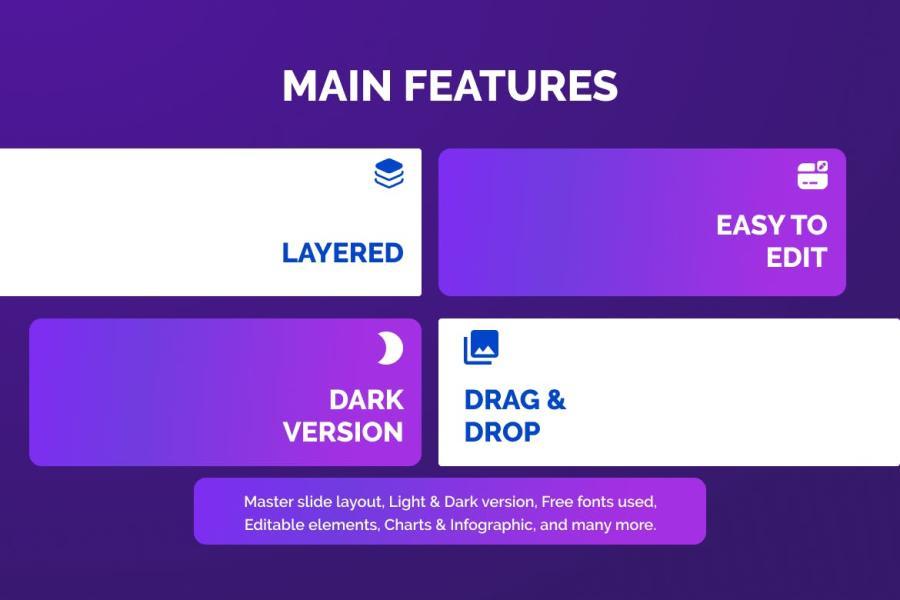 MAIN FEATURES

LAYERED

EASY TO EDIT

DARK VERSION

DRAG & DROP

Master slide layout, Light & Dark version, Free fonts used, Editable elements, Charts & Infographic, and many more.